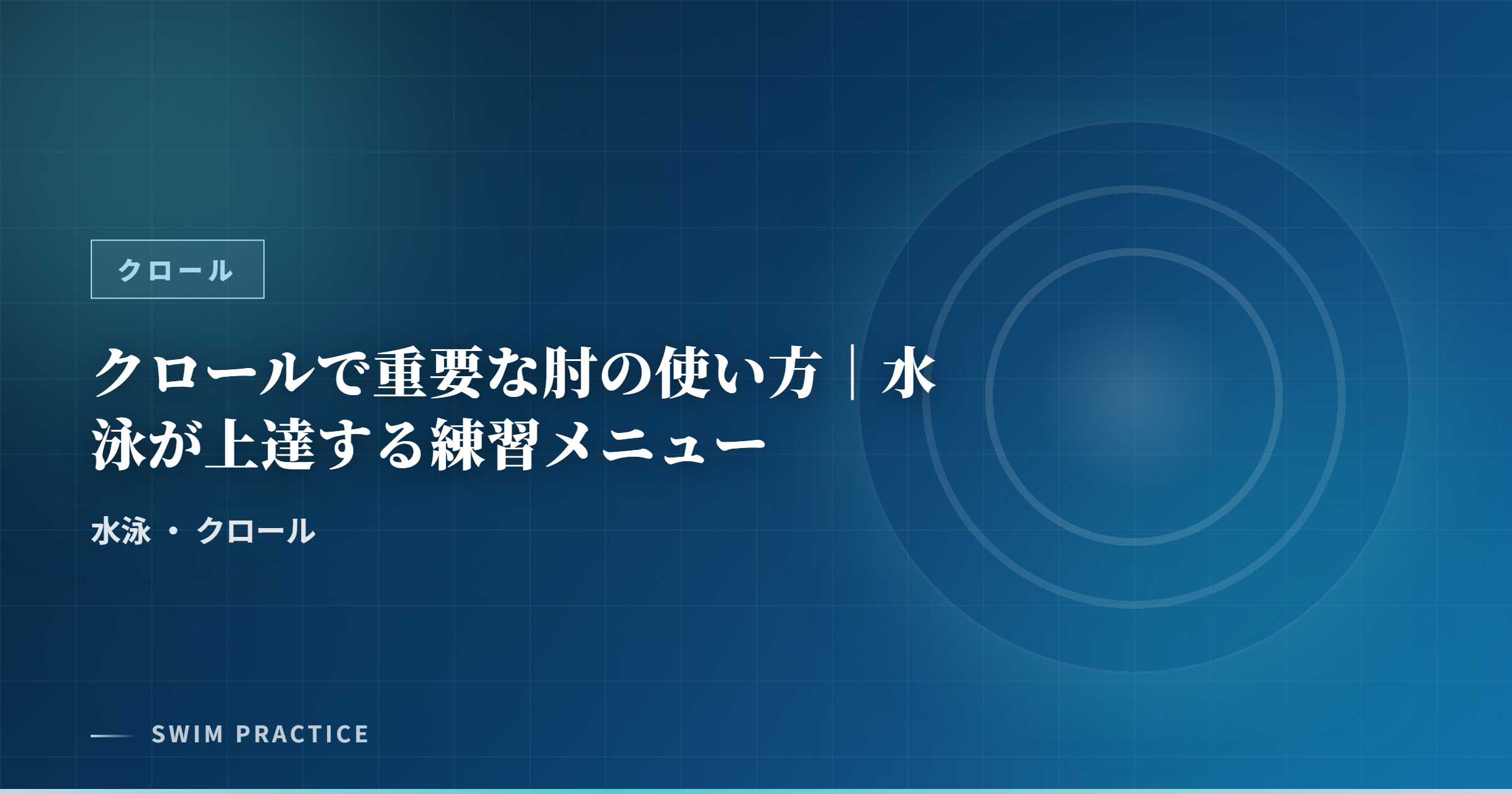 クロール

クロールで重要な肘の使い方｜水泳が上達する練習メニュー

水泳 ・ クロール

SWIM PRACTICE